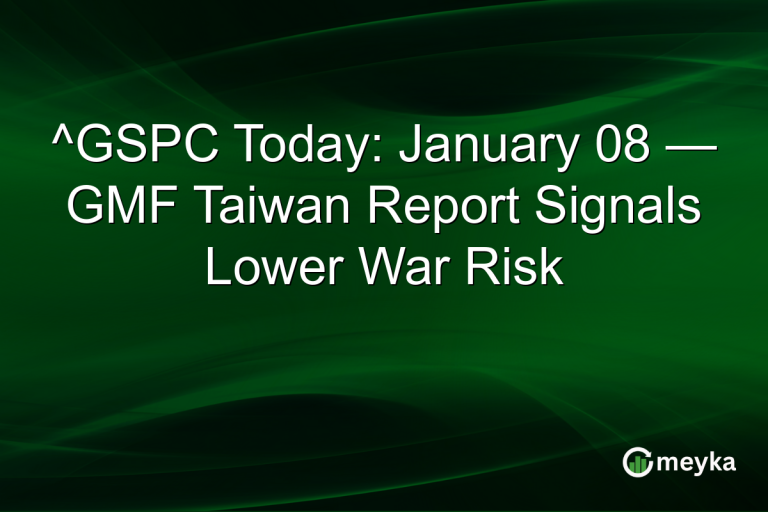 ^GSPC Today: January 08 — GMF Taiwan Report Signals Lower War Risk

meyka